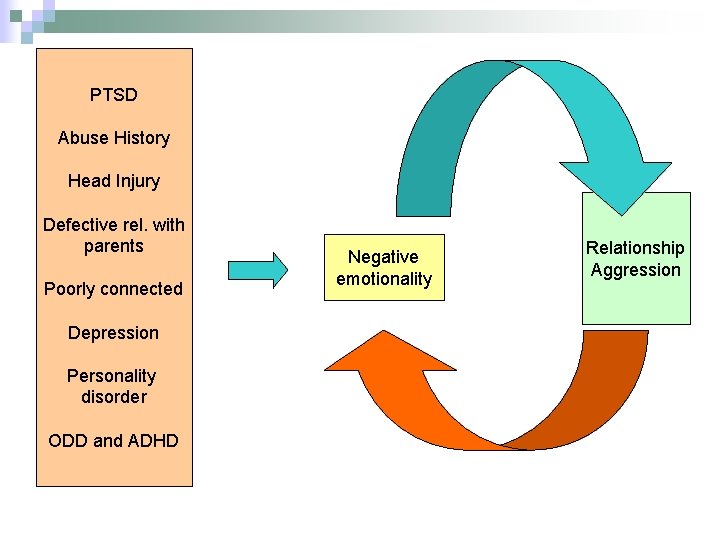 PTSD

Abuse History

Head Injury

Defective rel. with parents

Poorly connected

Depression

Personality disorder

ODD and ADHD

Negative emotionality

Relationship Aggression